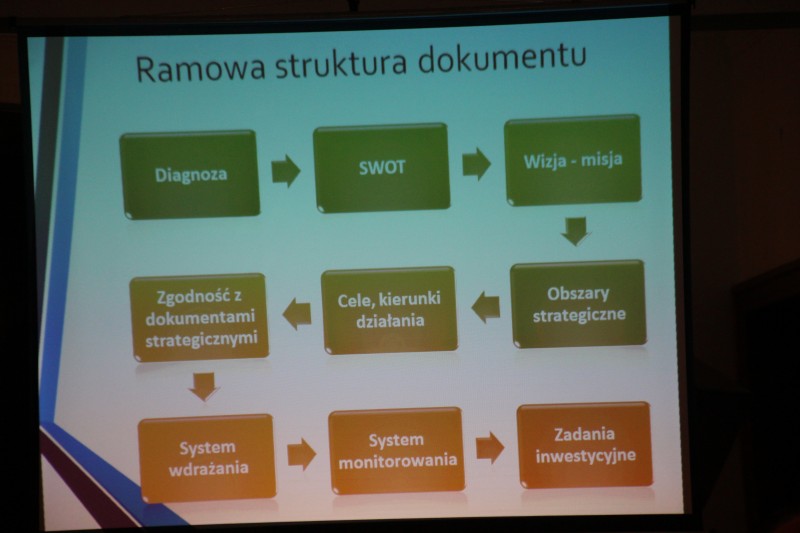 Ramowa struktura dokumentu

Diagnoza

SWOT

Wizja - misja

Obszary strategiczne

Cele, kierunki działania

Zgodność z dokumentami strategicznymi

System wdrażania

System monitorowania

Zadania inwestycyjne